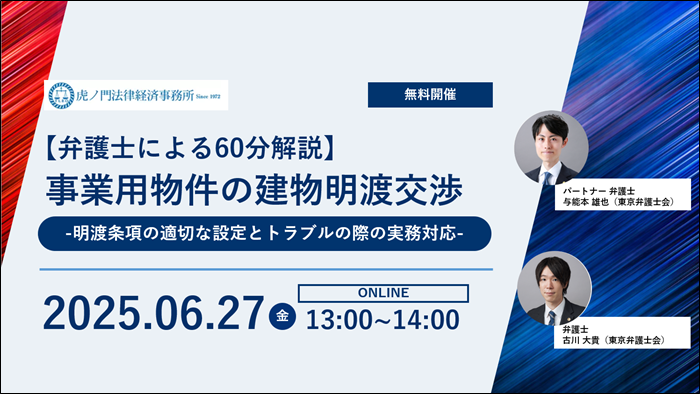 虎ノ門法律経済事務所 Since 1972

無料開催

【弁護士による60分解説】
事業用物件の建物明渡交渉

-明渡条項の適切な設定とトラブルの際の実務対応-

2025.06.27 金

ONLINE
13:00~14:00

パートナー 弁護士
与能本 雄也（東京弁護士会）

弁護士
古川 大貴（東京弁護士会）